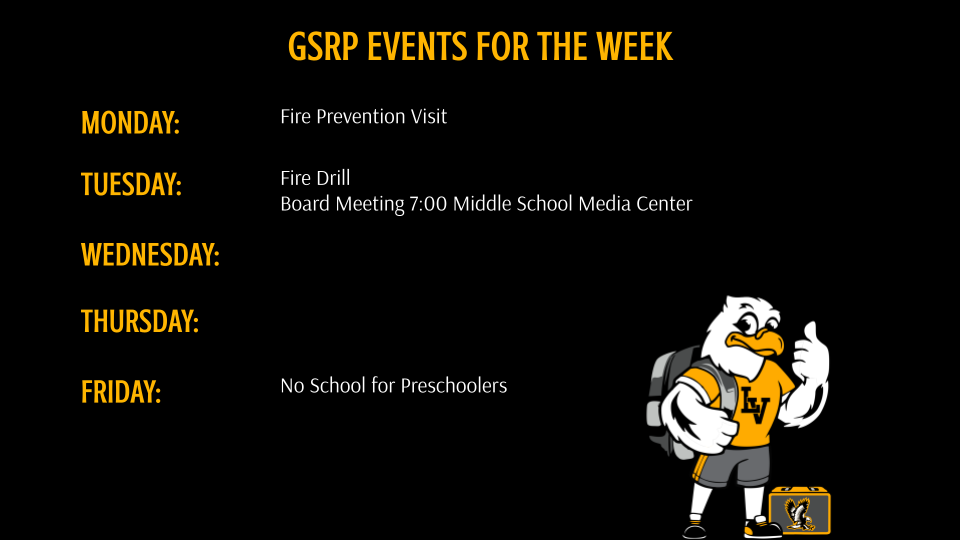 GSRP EVENTS FOR THE WEEK

MONDAY: Fire Prevention Visit

TUESDAY: Fire Drill
Board Meeting 7:00 Middle School Media Center

WEDNESDAY:

THURSDAY:

FRIDAY: No School for Preschoolers

LV